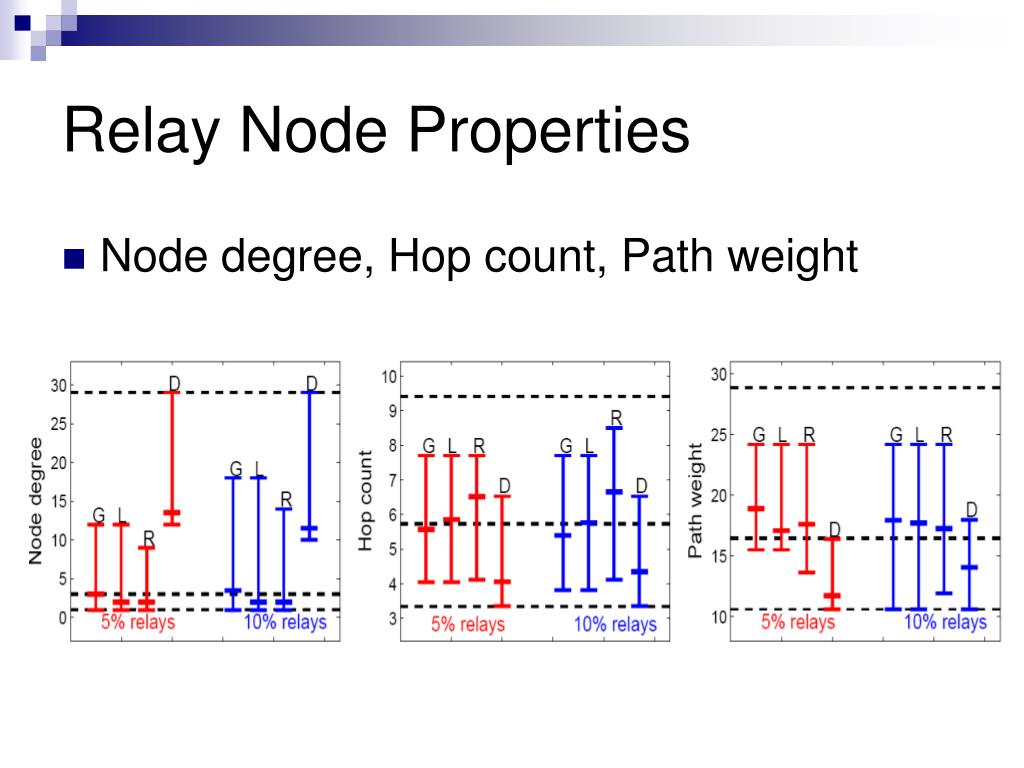 Relay Node Properties

Node degree, Hop count, Path weight

Node degree
30
25
20
15
10
5
0
G L R D
G L R D
5% relays
10% relays

Hop count
10
9
8
7
6
5
4
3
G L R D
G L R D
5% relays
10% relays

Path weight
30
25
20
15
10
G L R D
G L R D
5% relays
10% relays